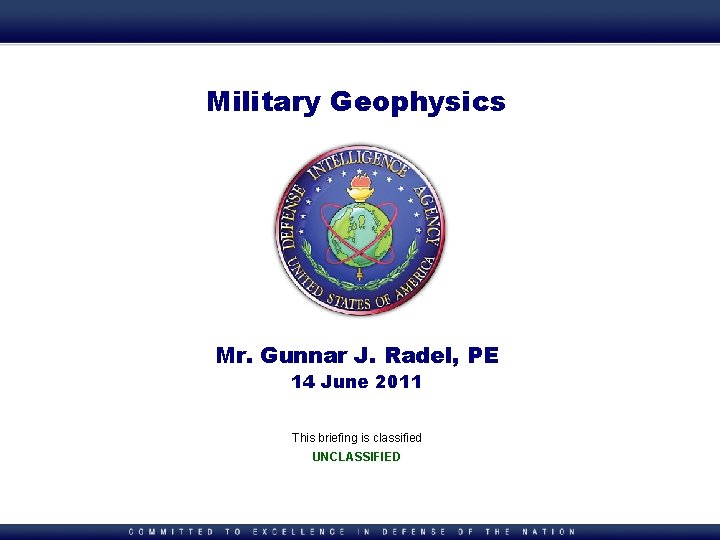 Military Geophysics

DEFENSE INTELLIGENCE AGENCY
UNITED STATES OF AMERICA

Mr. Gunnar J. Radel, PE
14 June 2011

This briefing is classified
UNCLASSIFIED

COMMITTED TO EXCELLENCE IN DEFENSE OF THE NATION